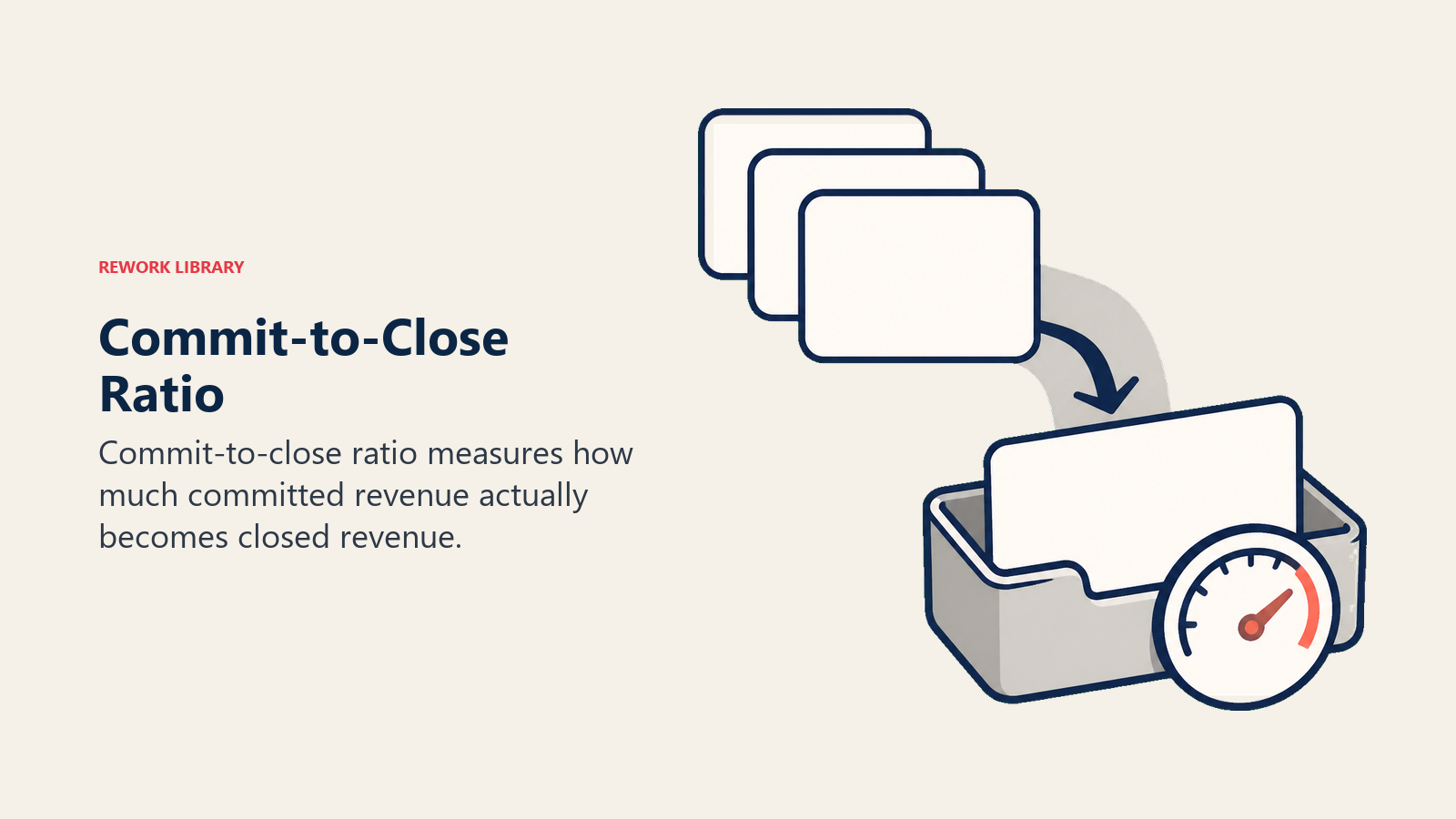 REWORK LIBRARY

Commit-to-Close Ratio

Commit-to-close ratio measures how much committed revenue actually becomes closed revenue.